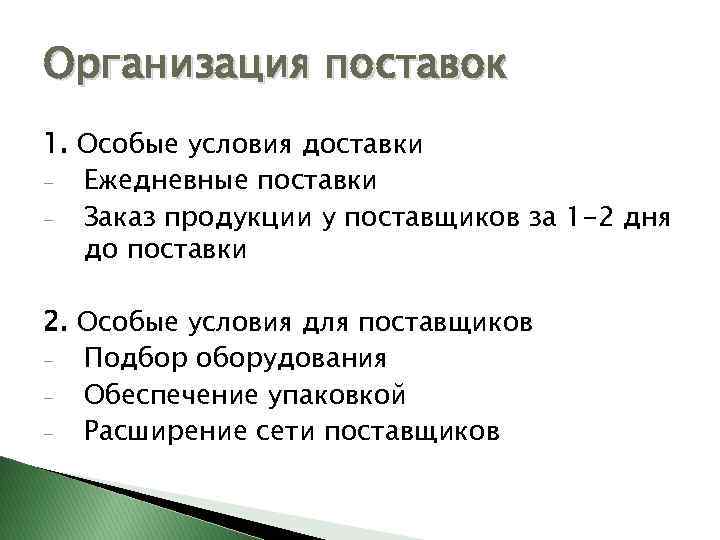 Организация поставок

1. Особые условия доставки
- Ежедневные поставки
- Заказ продукции у поставщиков за 1-2 дня до поставки

2. Особые условия для поставщиков
- Подбор оборудования
- Обеспечение упаковкой
- Расширение сети поставщиков